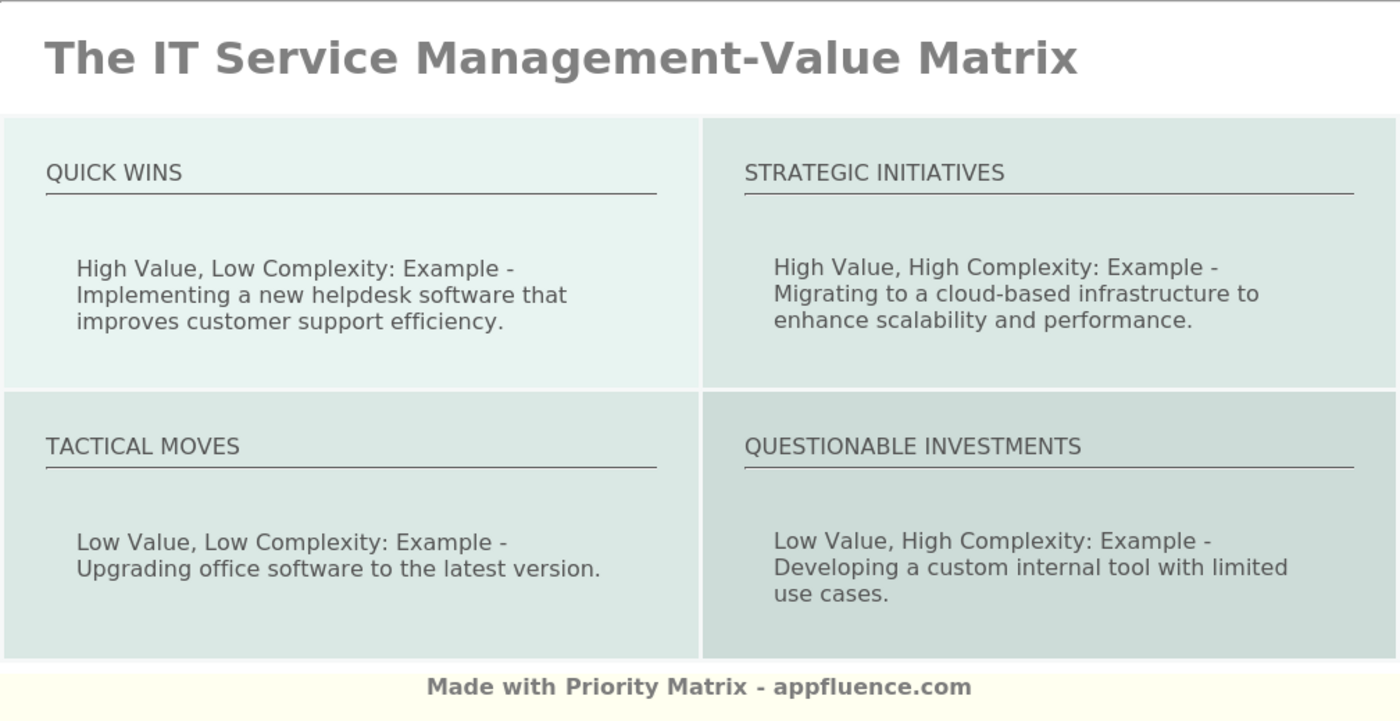 The IT Service Management-Value Matrix

QUICK WINS

High Value, Low Complexity: Example - Implementing a new helpdesk software that improves customer support efficiency.

STRATEGIC INITIATIVES

High Value, High Complexity: Example - Migrating to a cloud-based infrastructure to enhance scalability and performance.

TACTICAL MOVES

Low Value, Low Complexity: Example - Upgrading office software to the latest version.

QUESTIONABLE INVESTMENTS

Low Value, High Complexity: Example - Developing a custom internal tool with limited use cases.

Made with Priority Matrix - appfluence.com